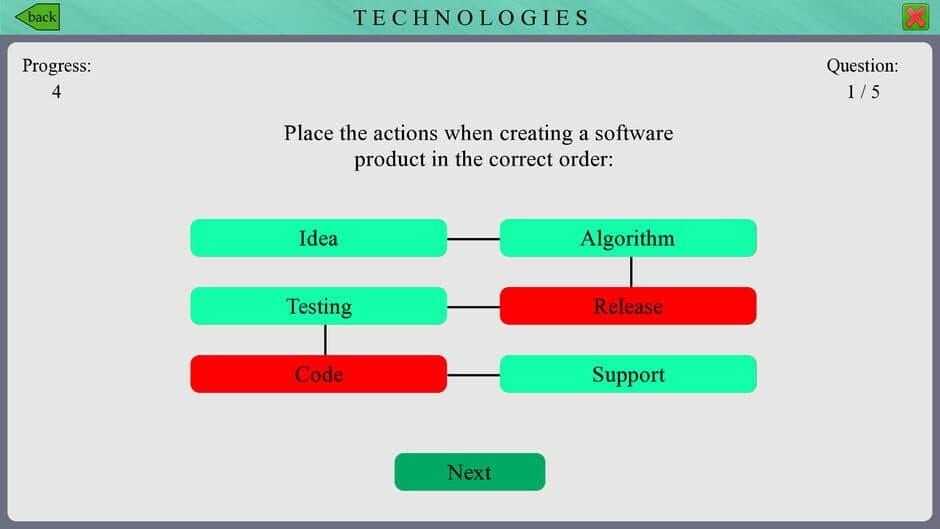 back

TECHNOLOGIES

Progress:
4

Question:
1 / 5

Place the actions when creating a software product in the correct order:

Idea

Algorithm

Testing

Release

Code

Support

Next